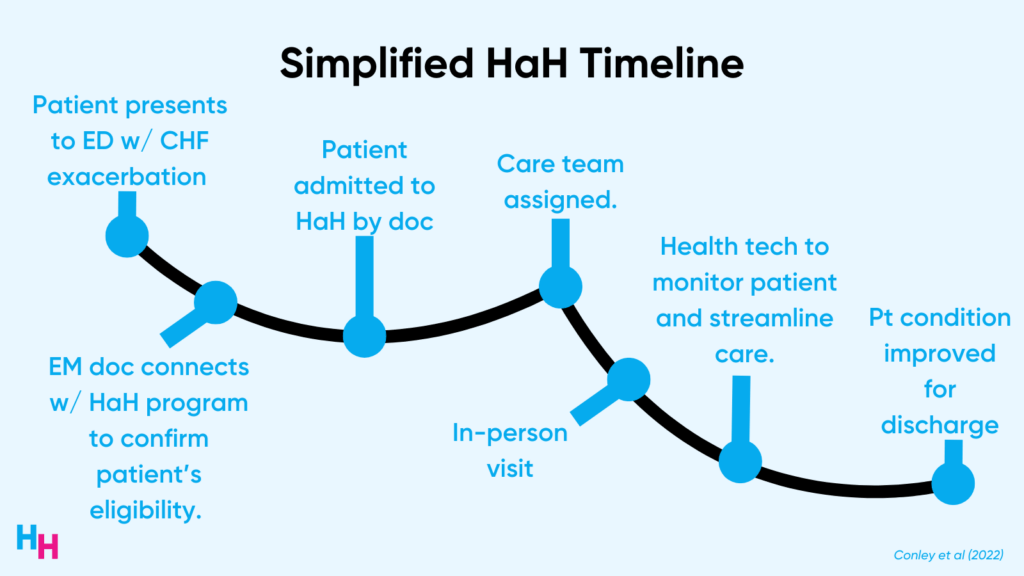 Simplified HaH Timeline

Patient presents to ED w/ CHF exacerbation

EM doc connects w/ HaH program to confirm patient's eligibility.

Patient admitted to HaH by doc

Care team assigned.

In-person visit

Health tech to monitor patient and streamline care.

Pt condition improved for discharge

HH

Conley et al (2022)